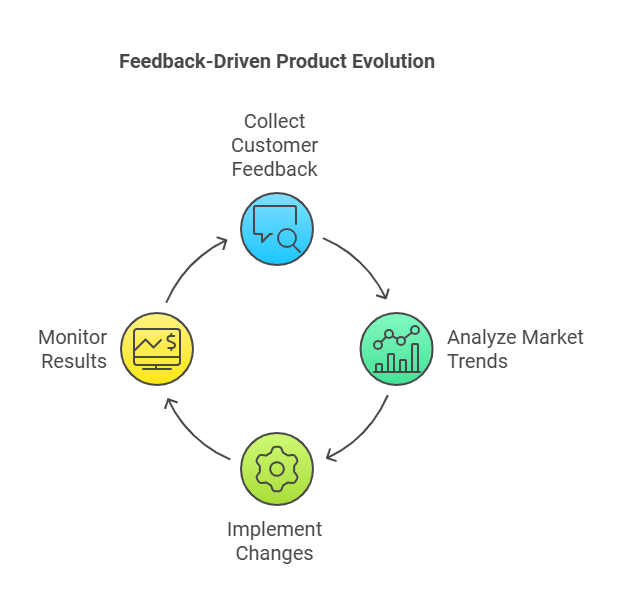 Feedback-Driven Product Evolution

Collect Customer Feedback

Analyze Market Trends

Implement Changes

Monitor Results